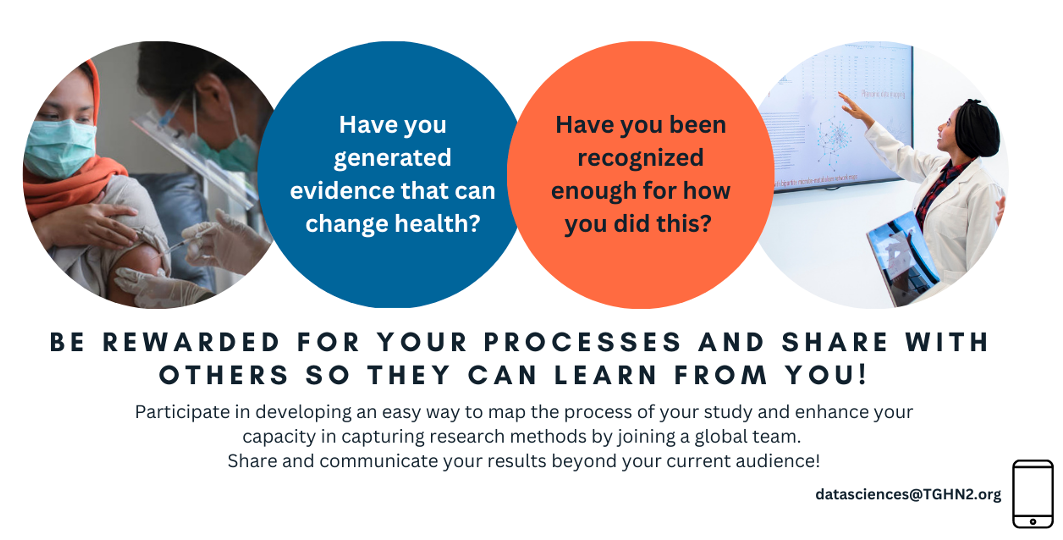 Have you generated evidence that can change health?

Have you been recognized enough for how you did this?

BE REWARDED FOR YOUR PROCESSES AND SHARE WITH OTHERS SO THEY CAN LEARN FROM YOU!

Participate in developing an easy way to map the process of your study and enhance your capacity in capturing research methods by joining a global team.
Share and communicate your results beyond your current audience!

datasciences@TGHN2.org